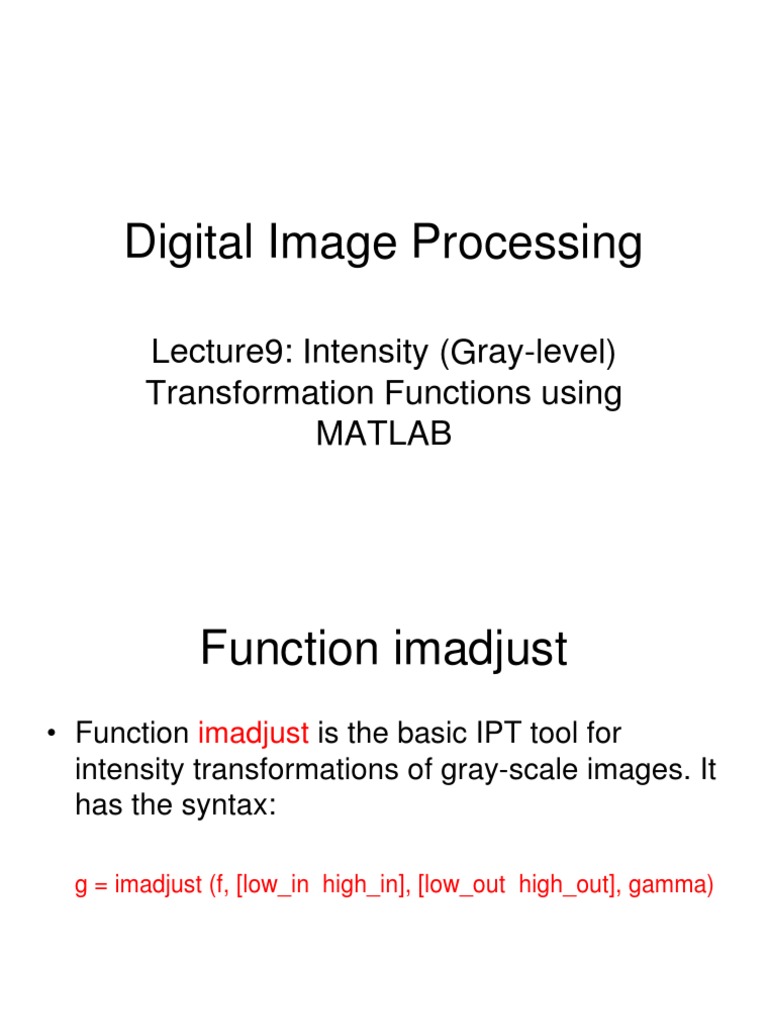 Digital Image Processing

Lecture9: Intensity (Gray-level) Transformation Functions using MATLAB

Function imadjust

• Function imadjust is the basic IPT tool for intensity transformations of gray-scale images. It has the syntax:

g = imadjust (f, [low_in  high_in], [low_out  high_out], gamma)